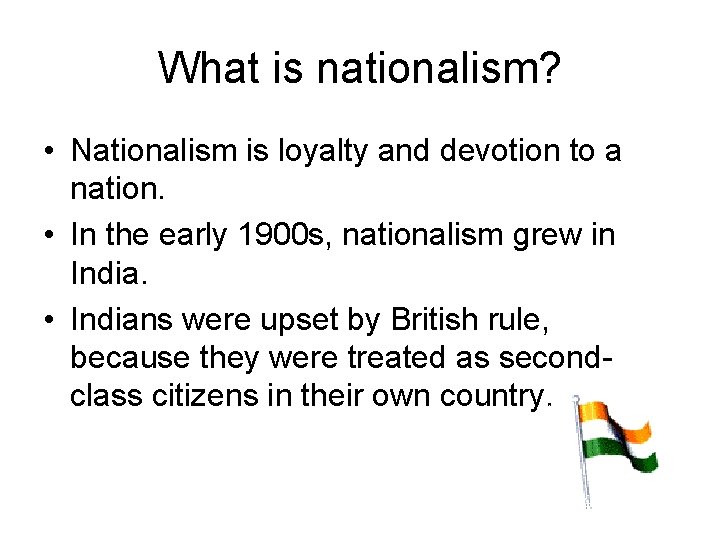 What is nationalism?

• Nationalism is loyalty and devotion to a nation.

• In the early 1900s, nationalism grew in India.

• Indians were upset by British rule, because they were treated as second-class citizens in their own country.